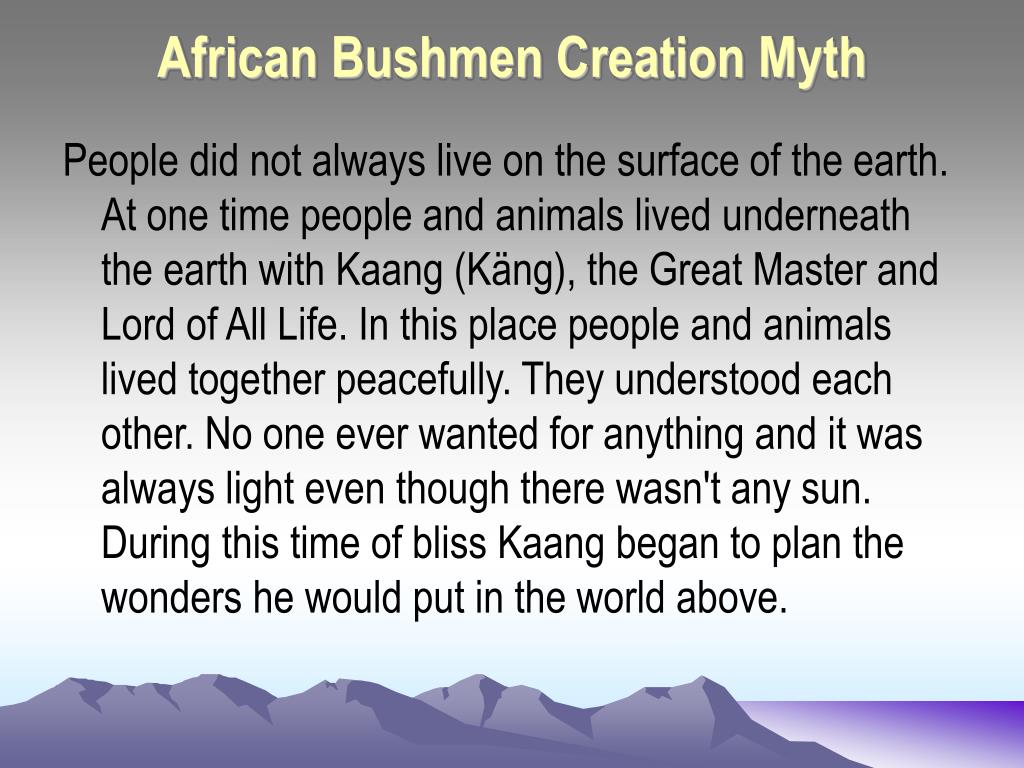 African Bushmen Creation Myth

People did not always live on the surface of the earth. At one time people and animals lived underneath the earth with Kaang (Käng), the Great Master and Lord of All Life. In this place people and animals lived together peacefully. They understood each other. No one ever wanted for anything and it was always light even though there wasn't any sun. During this time of bliss Kaang began to plan the wonders he would put in the world above.